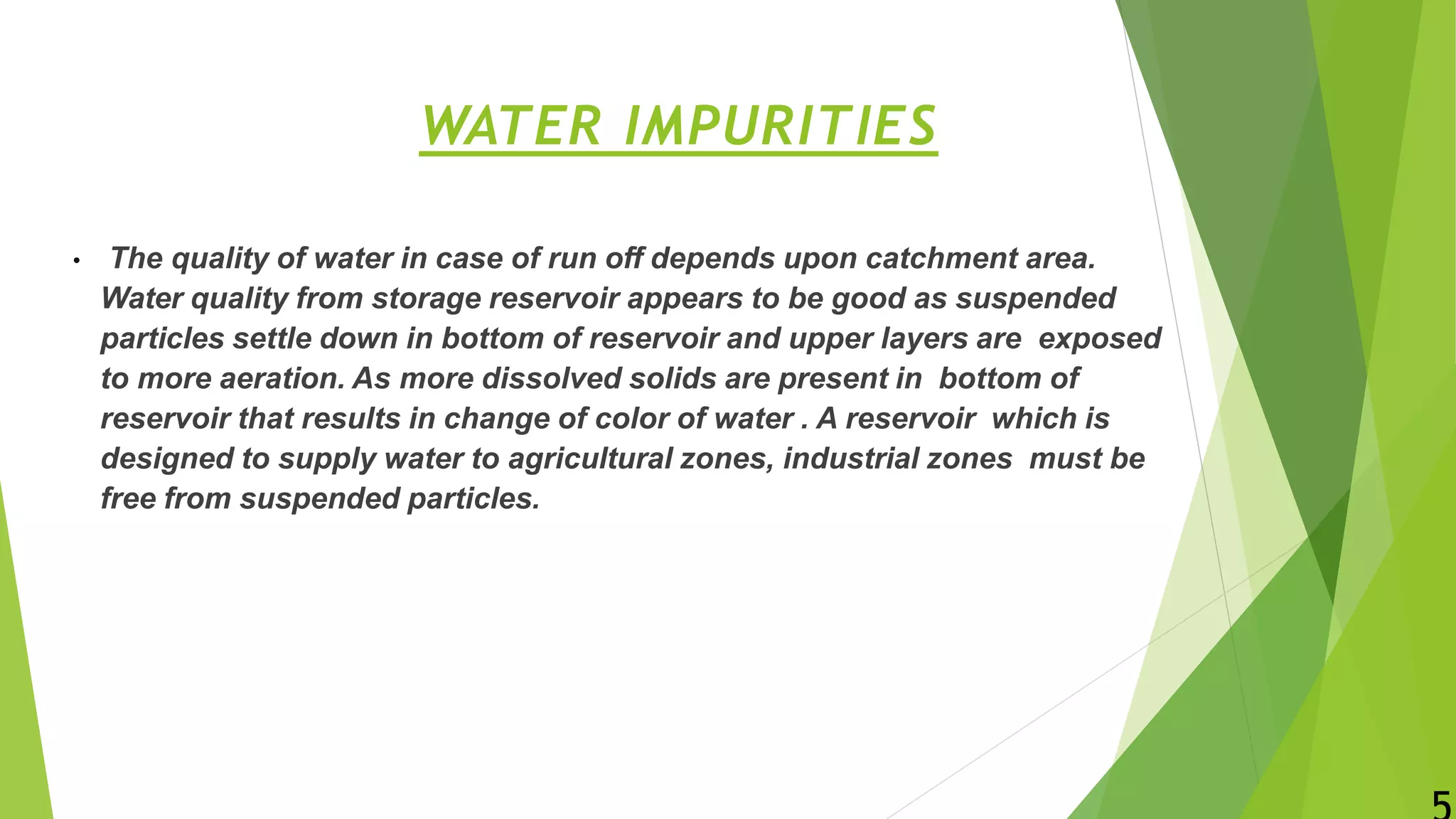 WATER IMPURITIES

• The quality of water in case of run off depends upon catchment area. Water quality from storage reservoir appears to be good as suspended particles settle down in bottom of reservoir and upper layers are exposed to more aeration. As more dissolved solids are present in bottom of reservoir that results in change of color of water . A reservoir which is designed to supply water to agricultural zones, industrial zones must be free from suspended particles.

5